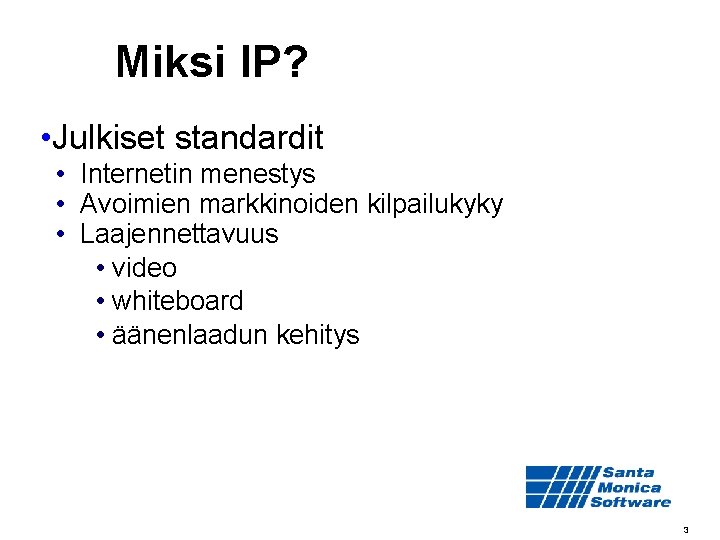 Miksi IP?

•Julkiset standardit
• Internetin menestys
• Avoimien markkinoiden kilpailukyky
• Laajennettavuus
• video
• whiteboard
• äänenlaadun kehitys

Santa Monica Software

3